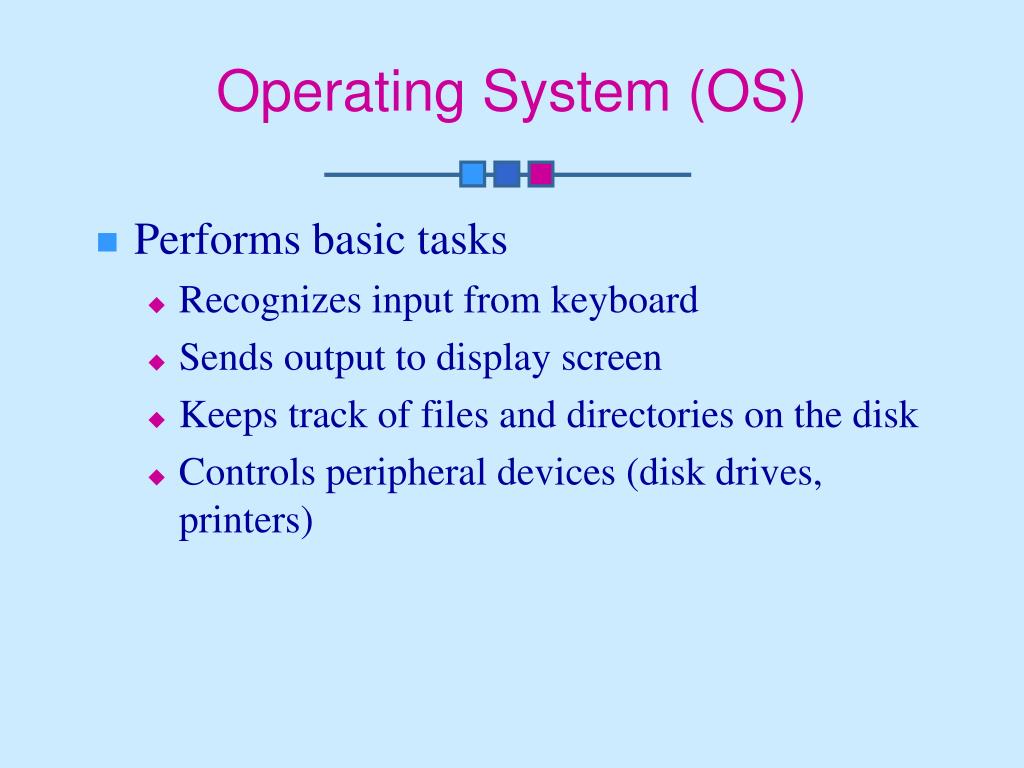 Operating System (OS)

Performs basic tasks

Recognizes input from keyboard

Sends output to display screen

Keeps track of files and directories on the disk

Controls peripheral devices (disk drives, printers)